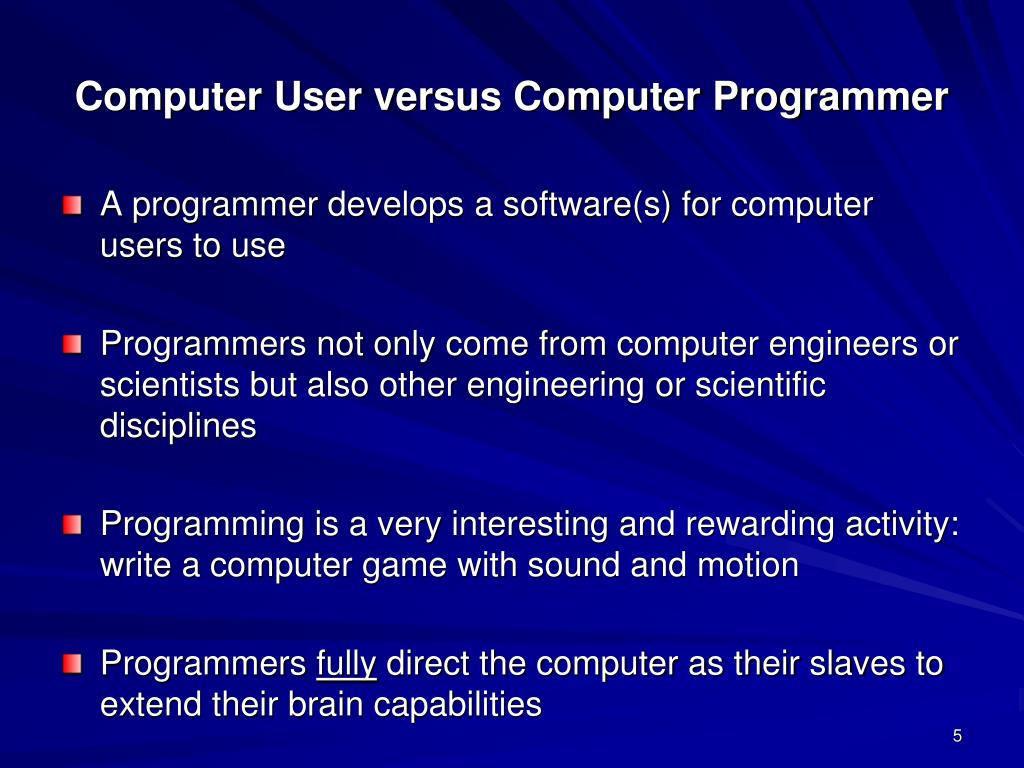 Computer User versus Computer Programmer

A programmer develops a software(s) for computer users to use

Programmers not only come from computer engineers or scientists but also other engineering or scientific disciplines

Programming is a very interesting and rewarding activity: write a computer game with sound and motion

Programmers fully direct the computer as their slaves to extend their brain capabilities

5